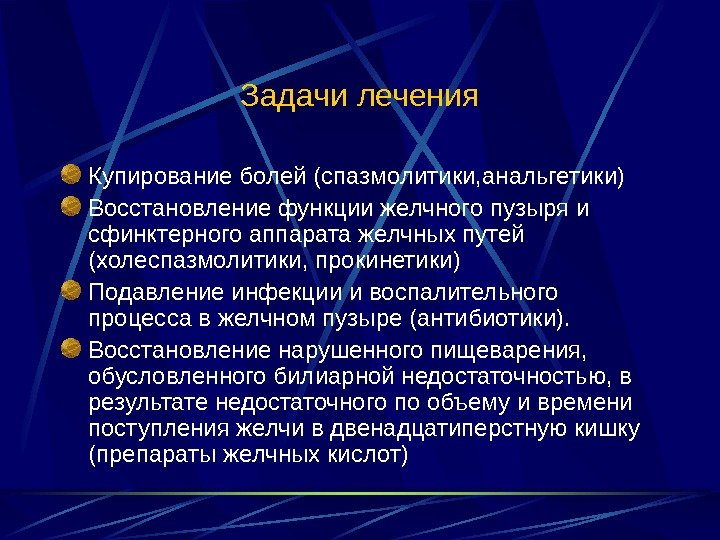 Задачи лечения

Купирование болей (спазмолитики,анальгетики)

Восстановление функции желчного пузыря и сфинктерного аппарата желчных путей (холеспазмолитики, прокинетики)

Подавление инфекции и воспалительного процесса в желчном пузыре (антибиотики).

Восстановление нарушенного пищеварения, обусловленного билиарной недостаточностью, в результате недостаточного по объему и времени поступления желчи в двенадцатиперстную кишку (препараты желчных кислот)